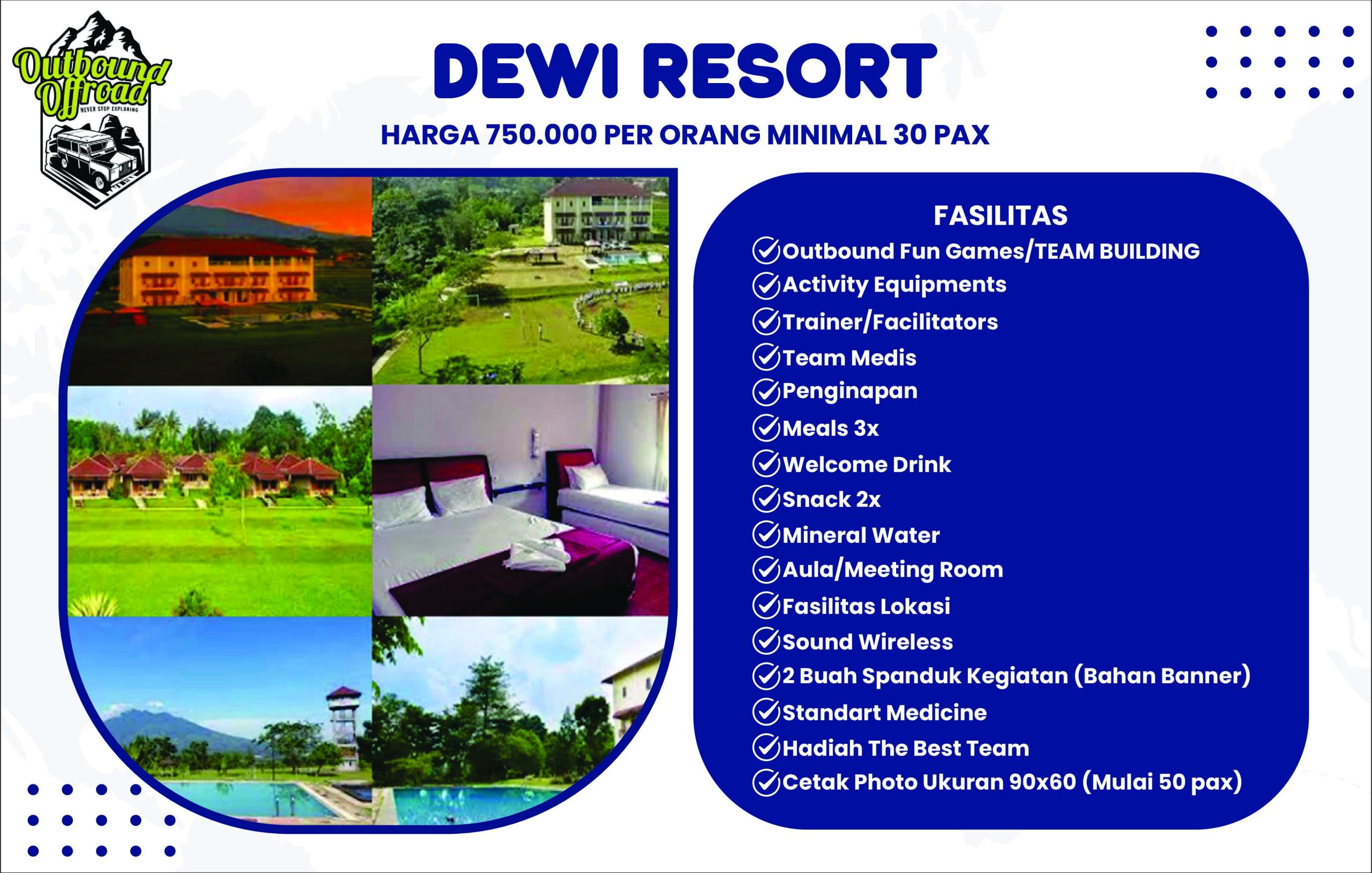 Outbound Offroad
NEVER STOP EXPLORING

DEWI RESORT

HARGA 750.000 PER ORANG MINIMAL 30 PAX

FASILITAS
Outbound Fun Games/TEAM BUILDING
Activity Equipments
Trainer/Facilitators
Team Medis
Penginapan
Meals 3x
Welcome Drink
Snack 2x
Mineral Water
Aula/Meeting Room
Fasilitas Lokasi
Sound Wireless
2 Buah Spanduk Kegiatan (Bahan Banner)
Standart Medicine
Hadiah The Best Team
Cetak Photo Ukuran 90x60 (Mulai 50 pax)